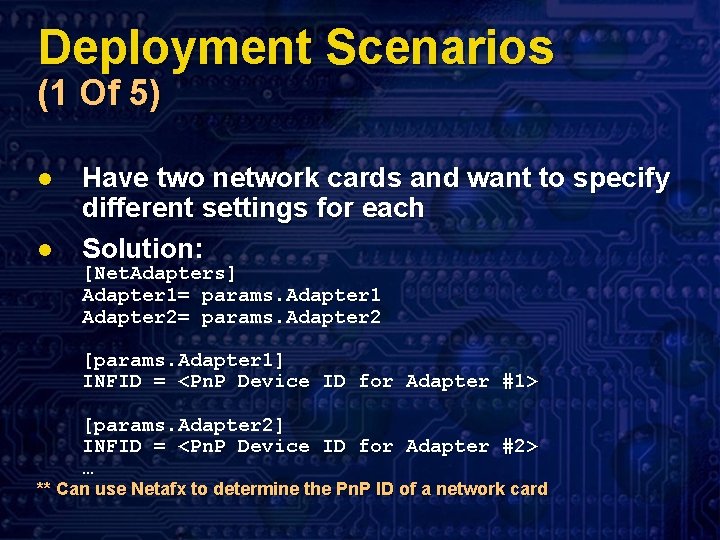 Deployment Scenarios
(1 Of 5)

• Have two network cards and want to specify different settings for each

• Solution:
[NetAdapters]
Adapter1= params.Adapter1
Adapter2= params.Adapter2

[params.Adapter1]
INFID = <PnP Device ID for Adapter #1>

[params.Adapter2]
INFID = <PnP Device ID for Adapter #2>
…

** Can use Netafx to determine the PnP ID of a network card